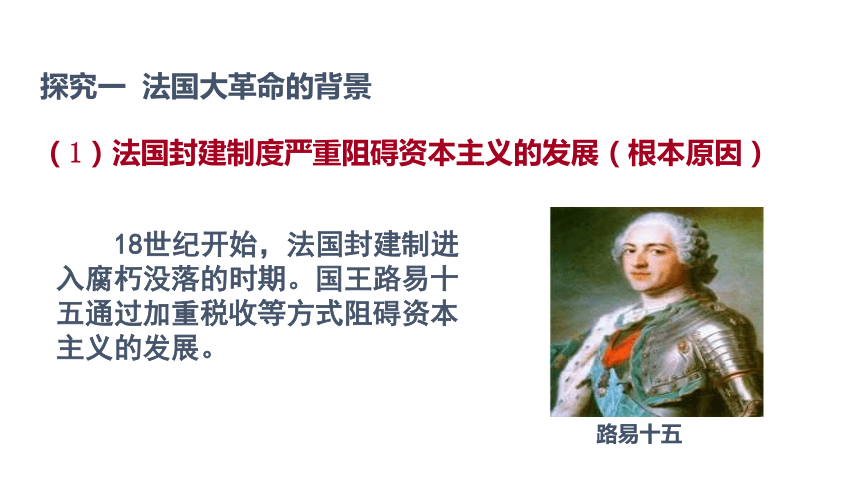 探究一 法国大革命的背景

（1）法国封建制度严重阻碍资本主义的发展（根本原因）

18世纪开始，法国封建制进入腐朽没落的时期。国王路易十五通过加重税收等方式阻碍资本主义的发展。

路易十五